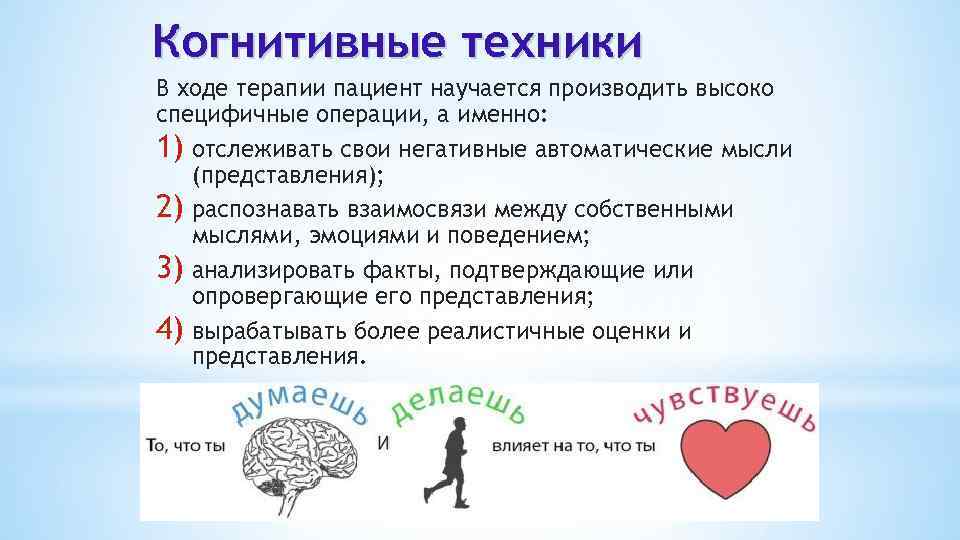 Когнитивные техники

В ходе терапии пациент научается производить высоко специфичные операции, а именно:

1) отслеживать свои негативные автоматические мысли (представления);

2) распознавать взаимосвязи между собственными мыслями, эмоциями и поведением;

3) анализировать факты, подтверждающие или опровергающие его представления;

4) вырабатывать более реалистичные оценки и представления.

То, что ты думаешь и делаешь влияет на то, что ты чувствуешь